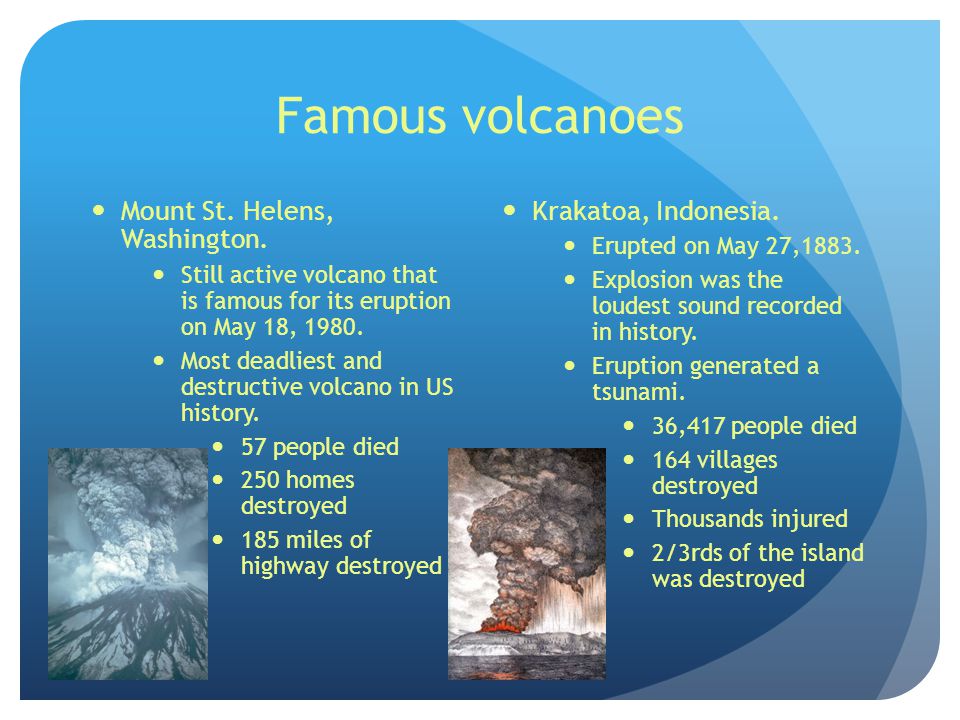 Famous volcanoes

- Mount St. Helens, Washington.
  - Still active volcano that is famous for its eruption on May 18, 1980.
  - Most deadliest and destructive volcano in US history.
    - 57 people died
    - 250 homes destroyed
    - 185 miles of highway destroyed

- Krakatoa, Indonesia.
  - Erupted on May 27,1883.
  - Explosion was the loudest sound recorded in history.
  - Eruption generated a tsunami.
    - 36,417 people died
    - 164 villages destroyed
    - Thousands injured
    - 2/3rds of the island was destroyed